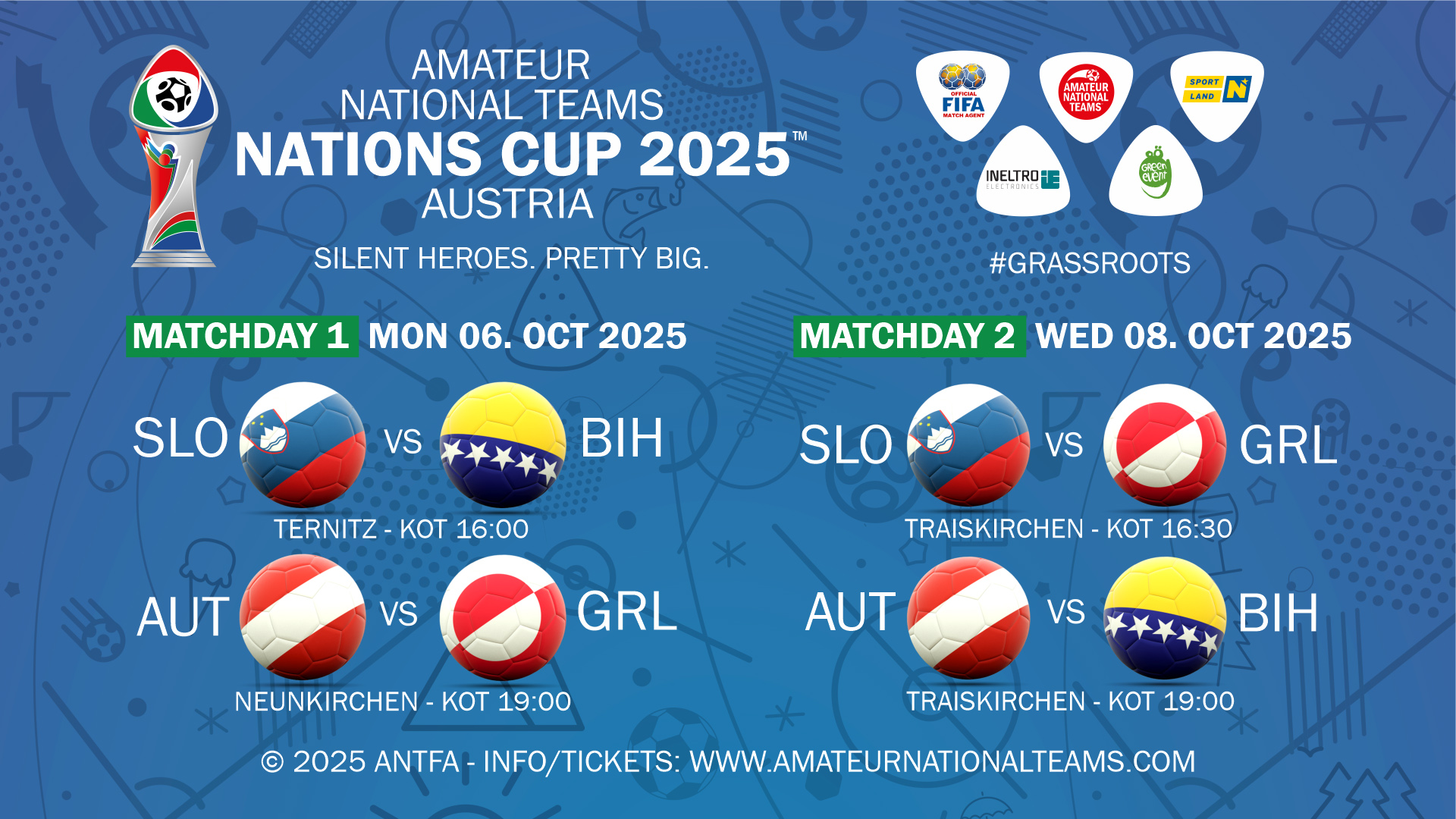 AMATEUR
NATIONAL TEAMS
NATIONS CUP 2025™
AUSTRIA

SILENT HEROES. PRETTY BIG.

OFFICIAL FIFA MATCH AGENT

AMATEUR NATIONAL TEAMS

SPORT LAND N

INELTRO ELECTRONICS

Green event

#GRASSROOTS

MATCHDAY 1 MON 06. OCT 2025

SLO VS BIH

TERNITZ - KOT 16:00

AUT VS GRL

NEUNKIRCHEN - KOT 19:00

MATCHDAY 2 WED 08. OCT 2025

SLO VS GRL

TRAISKIRCHEN - KOT 16:30

AUT VS BIH

TRAISKIRCHEN - KOT 19:00

© 2025 ANTFA - INFO/TICKETS: WWW.AMATEURNATIONALTEAMS.COM